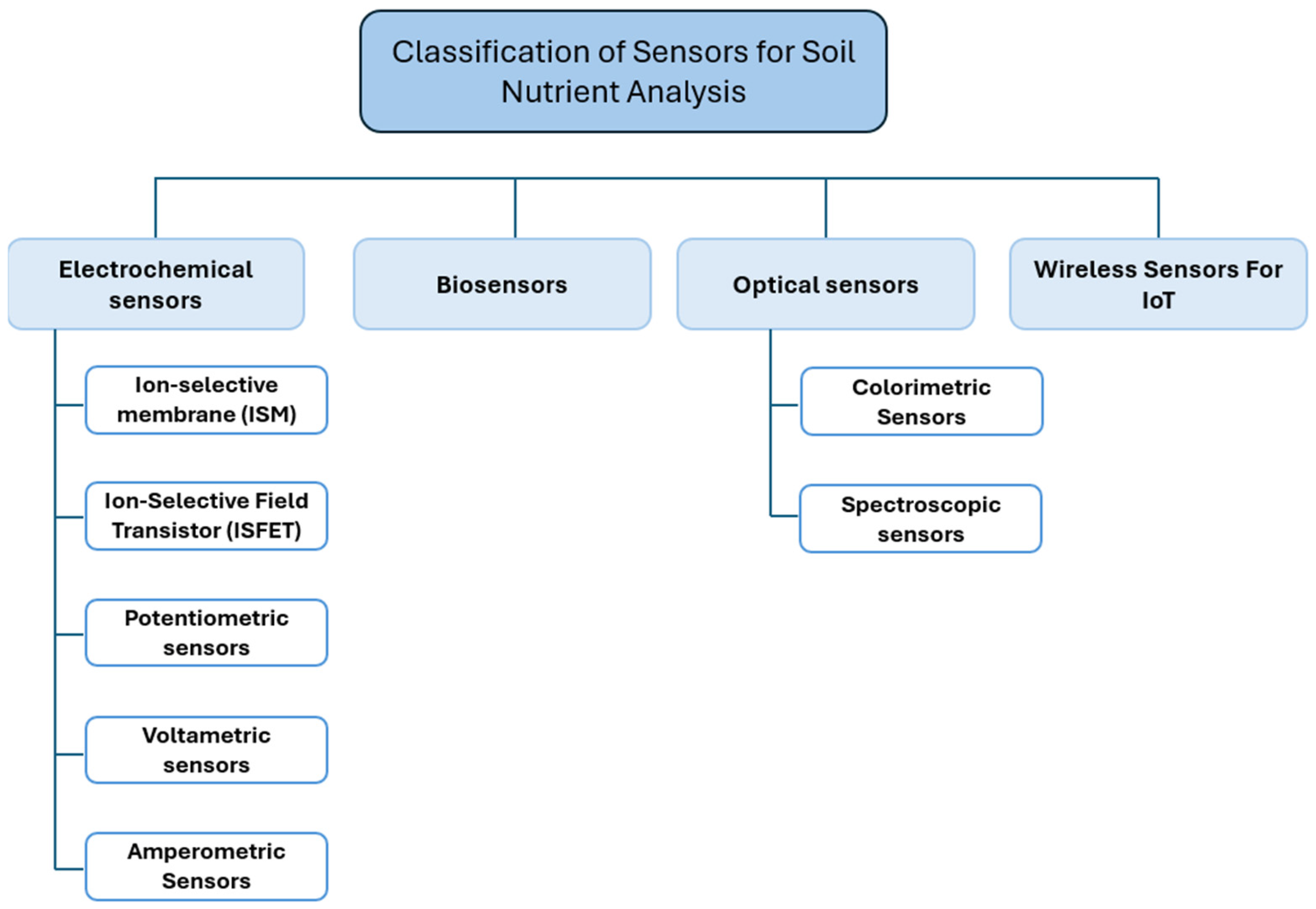 Classification of Sensors for Soil Nutrient Analysis

Electrochemical sensors

Ion-selective membrane (ISM)

Ion-Selective Field Transistor (ISFET)

Potentiometric sensors

Voltametric sensors

Amperometric Sensors

Biosensors

Optical sensors

Colorimetric Sensors

Spectroscopic sensors

Wireless Sensors For IoT